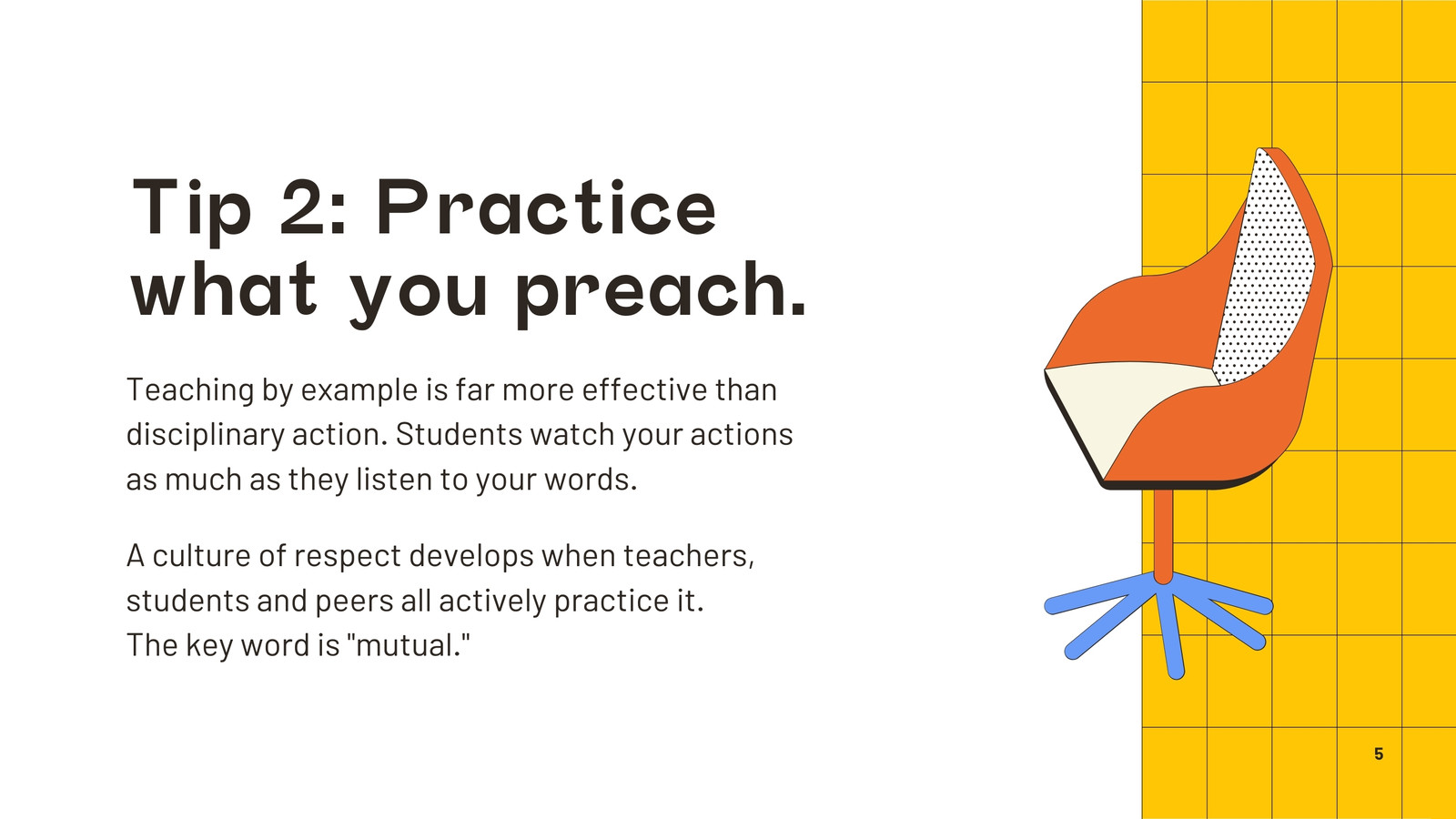 Tip 2: Practice what you preach.

Teaching by example is far more effective than disciplinary action. Students watch your actions as much as they listen to your words.

A culture of respect develops when teachers, students and peers all actively practice it.
The key word is "mutual."

5